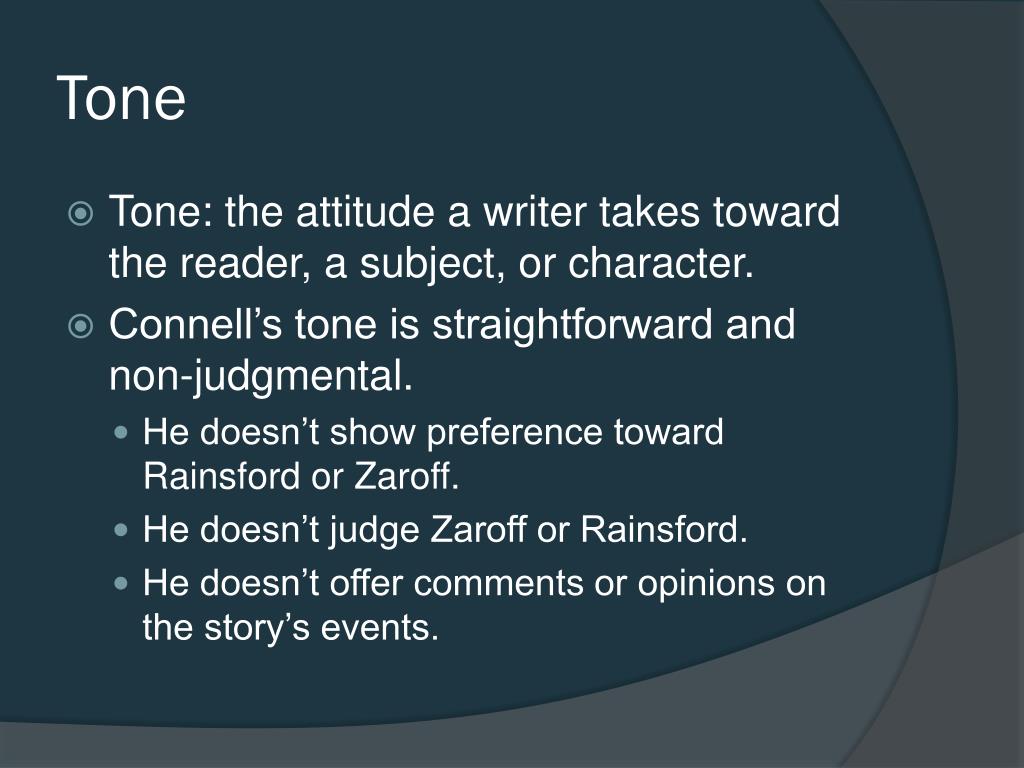 Tone

Tone: the attitude a writer takes toward the reader, a subject, or character.

Connell’s tone is straightforward and non-judgmental.

He doesn’t show preference toward Rainsford or Zaroff.

He doesn’t judge Zaroff or Rainsford.

He doesn’t offer comments or opinions on the story’s events.